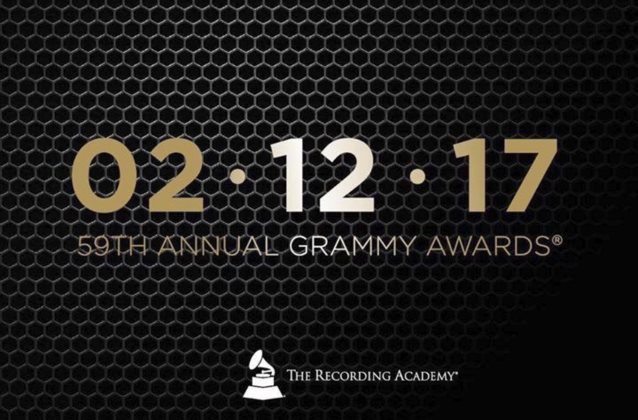 02 · 12 · 17
59TH ANNUAL GRAMMY AWARDS®

THE RECORDING ACADEMY®